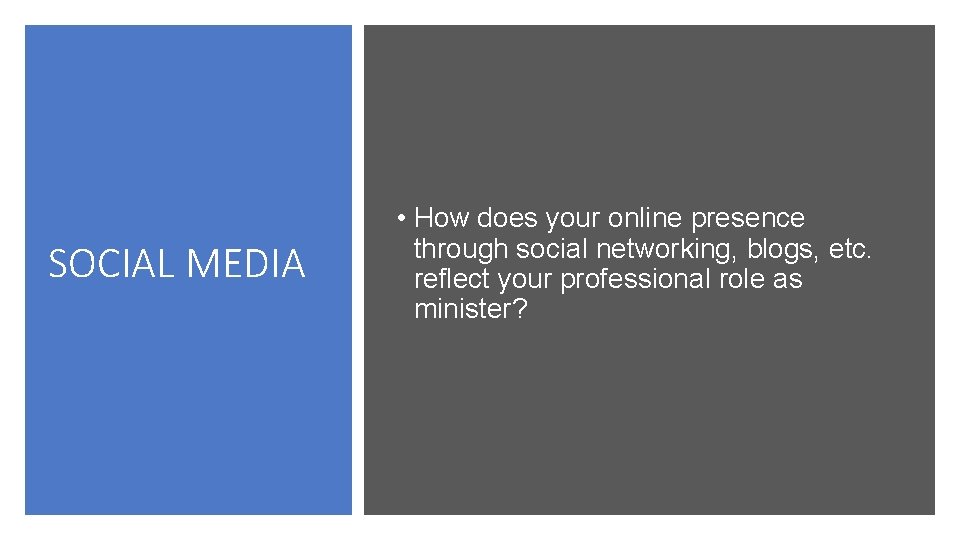 SOCIAL MEDIA

• How does your online presence through social networking, blogs, etc. reflect your professional role as minister?